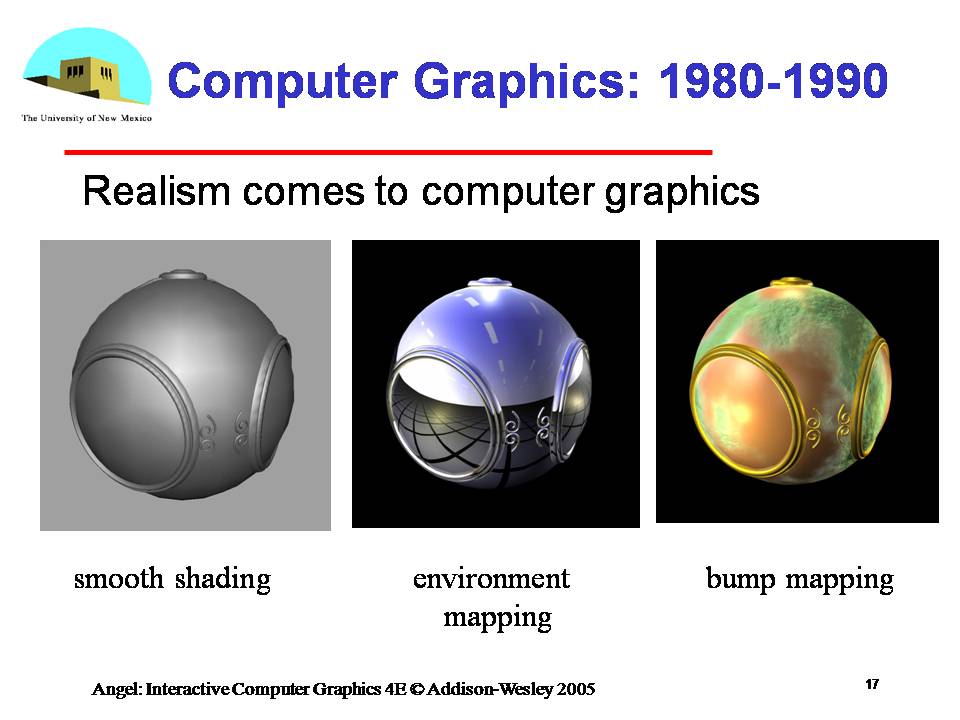 The University of New Mexico

Computer Graphics: 1980-1990

Realism comes to computer graphics

smooth shading

environment mapping

bump mapping

Angel: Interactive Computer Graphics 4E © Addison-Wesley 2005

17